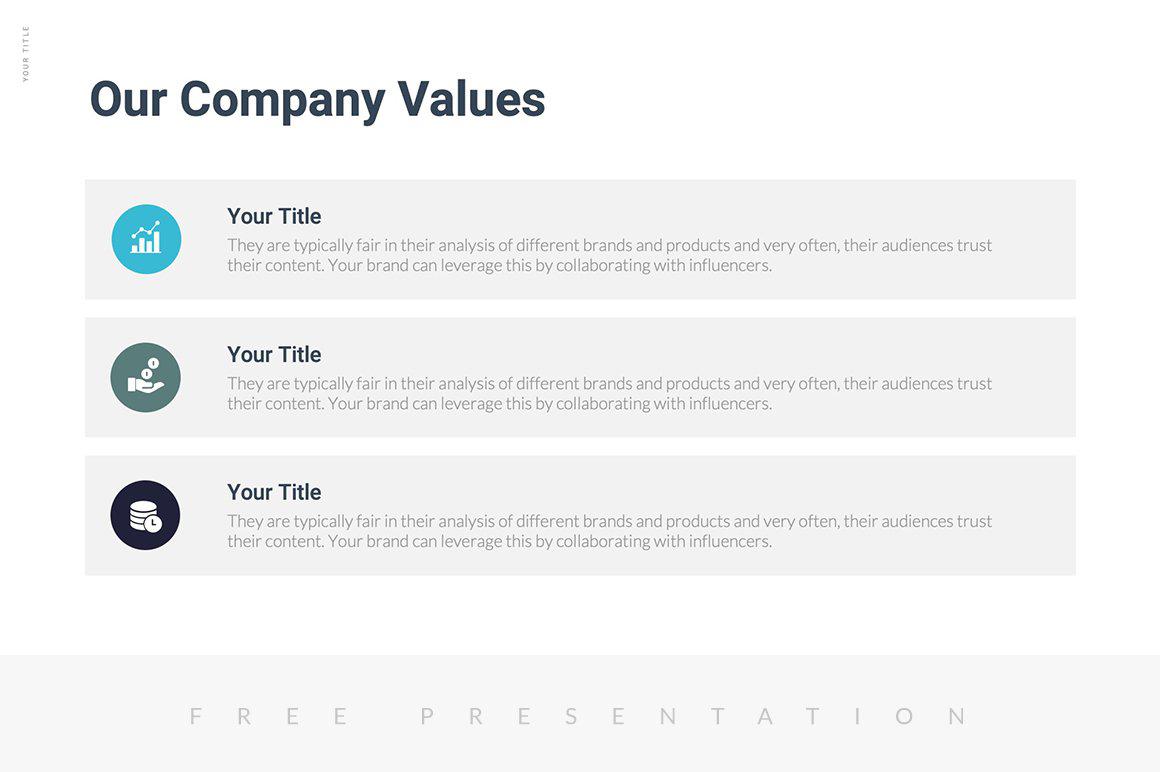 YOUR TITLE

Our Company Values

Your Title

They are typically fair in their analysis of different brands and products and very often, their audiences trust their content. Your brand can leverage this by collaborating with influencers.

Your Title

They are typically fair in their analysis of different brands and products and very often, their audiences trust their content. Your brand can leverage this by collaborating with influencers.

Your Title

They are typically fair in their analysis of different brands and products and very often, their audiences trust their content. Your brand can leverage this by collaborating with influencers.

FREE PRESENTATION